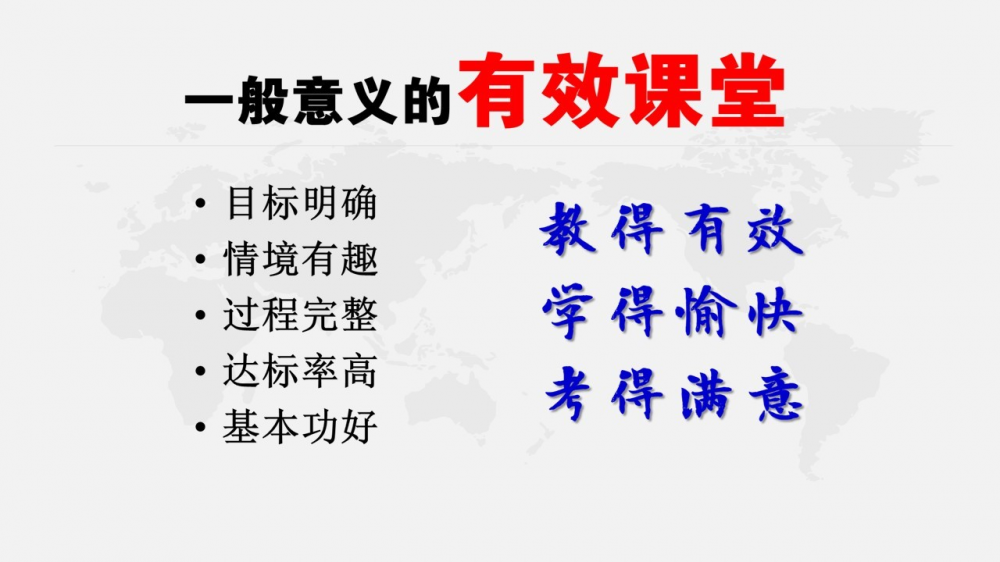 一般意义的有效课堂

• 目标明确
• 情境有趣
• 过程完整
• 达标率高
• 基本功好

教得有效
学得愉快
考得满意